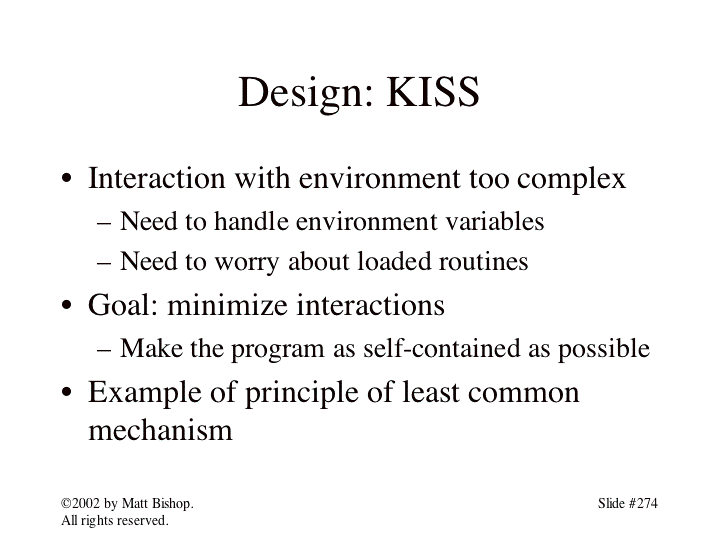 Design: KISS

• Interaction with environment too complex
 – Need to handle environment variables
 – Need to worry about loaded routines
• Goal: minimize interactions
 – Make the program as self-contained as possible
• Example of principle of least common mechanism

©2002 by Matt Bishop.
All rights reserved.

Slide #274